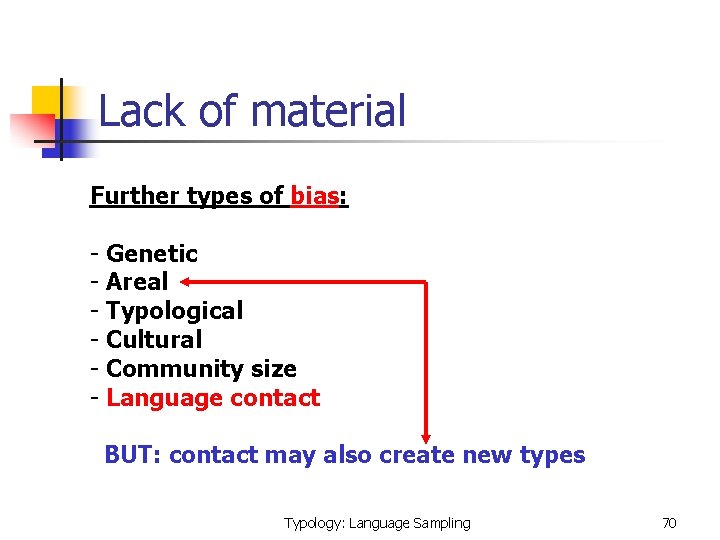 Lack of material

Further types of bias:

- Genetic
- Areal
- Typological
- Cultural
- Community size
- Language contact

BUT: contact may also create new types

Typology: Language Sampling

70